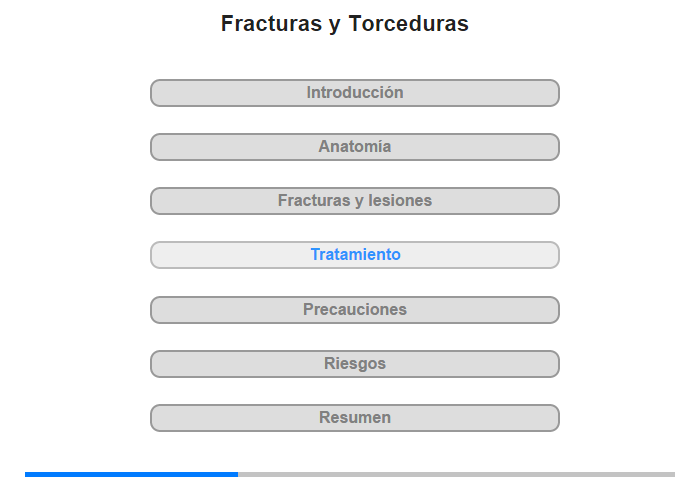 Fracturas y Torceduras

Introducción

Anatomía

Fracturas y lesiones

Tratamiento

Precauciones

Riesgos

Resumen